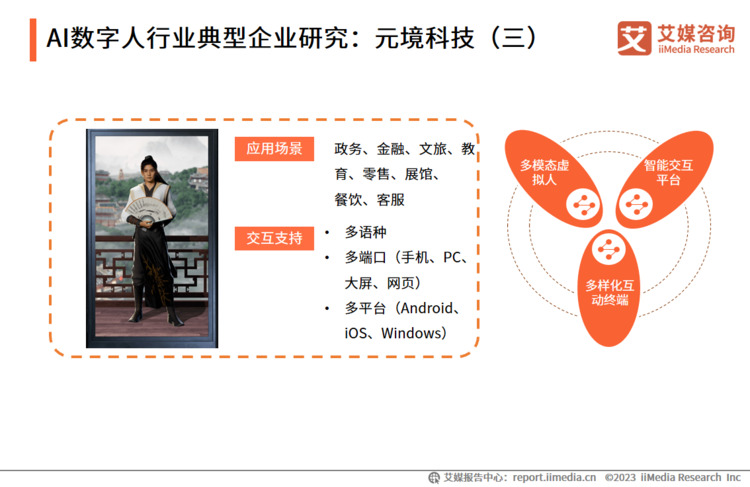 AI数字人行业典型企业研究：元境科技（三）

艾 艾媒咨询
iiMedia Research

应用场景

政务、金融、文旅、教育、零售、展馆、餐饮、客服

交互支持

• 多语种
• 多端口（手机、PC、大屏、网页）
• 多平台（Android、iOS、Windows）

多模态虚拟人

智能交互平台

多样化互动终端

艾媒报告中心：report.iimedia.cn ©2023 iiMedia Research Inc